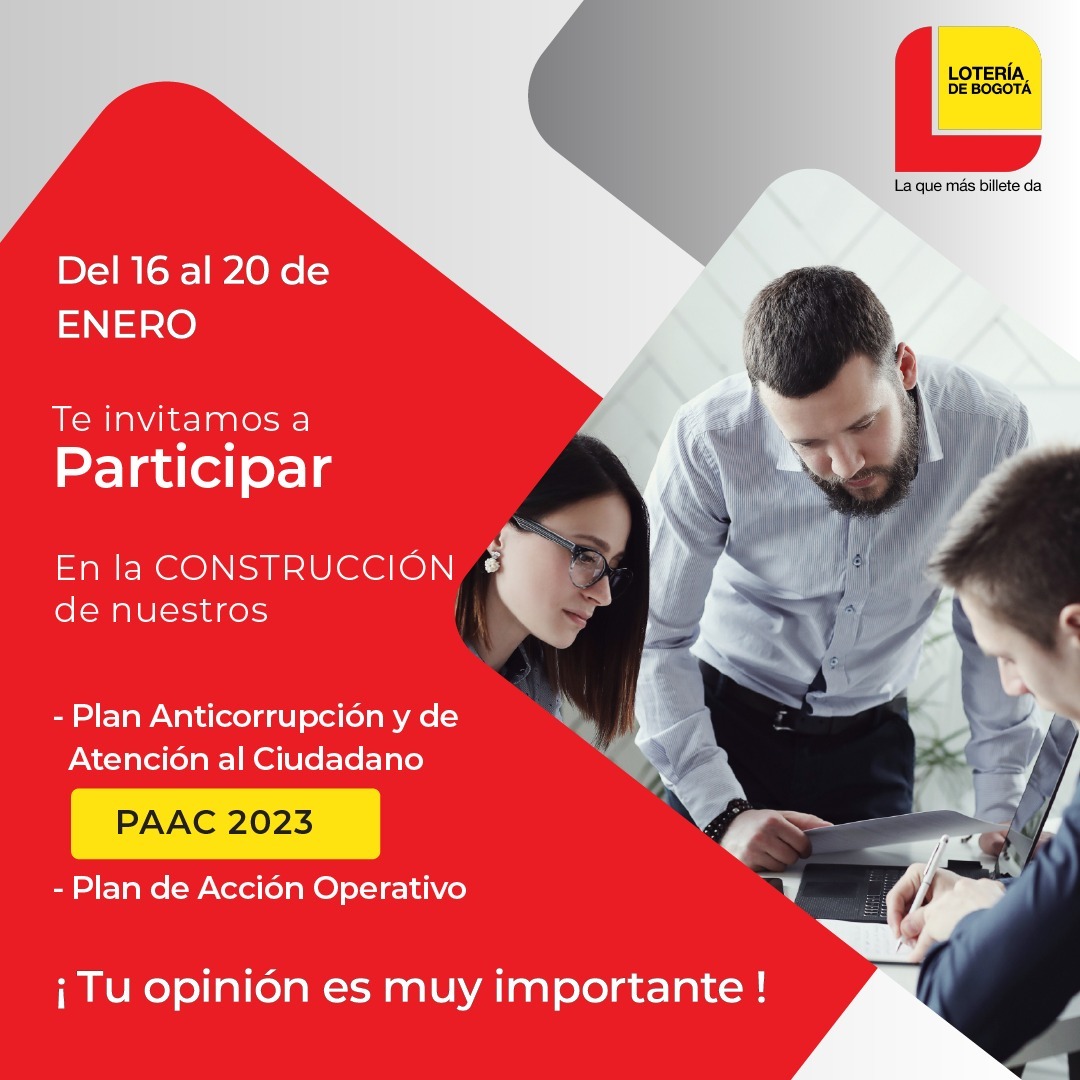 LOTERÍA DE BOGOTÁ
La que más billete da

Del 16 al 20 de ENERO

Te invitamos a
Participar

En la CONSTRUCCIÓN de nuestros

- Plan Anticorrupción y de Atención al Ciudadano

PAAC 2023

- Plan de Acción Operativo

¡ Tu opinión es muy importante !